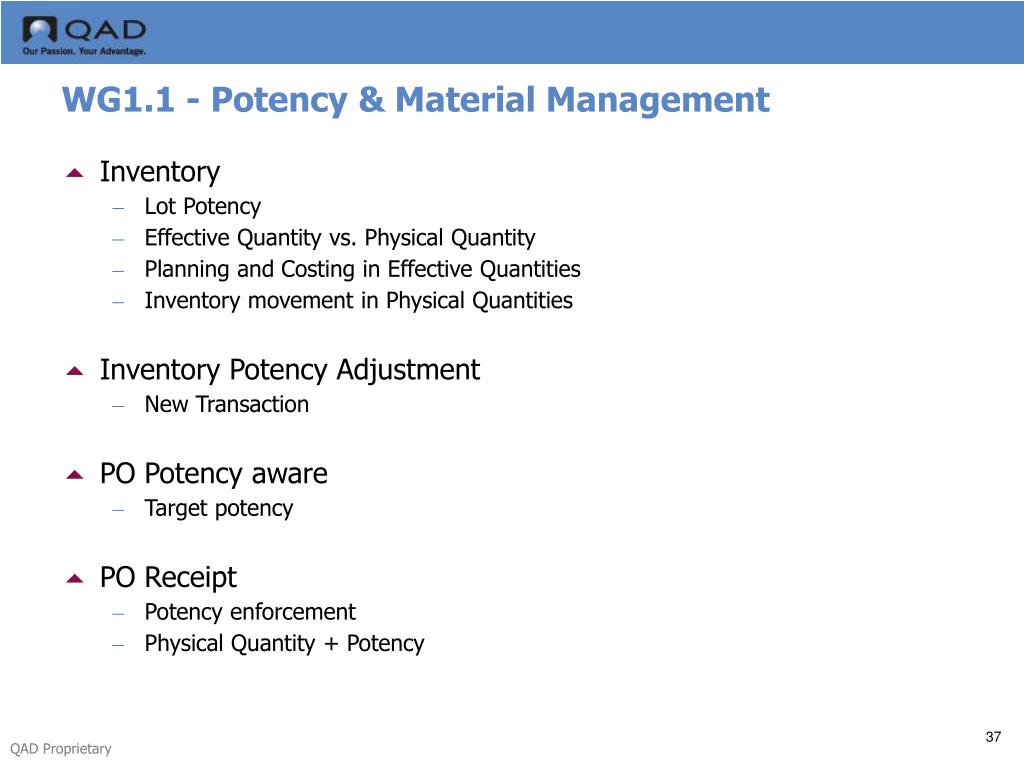 QAD
Our Passion. Your Advantage.

WG1.1 - Potency & Material Management

Inventory
– Lot Potency
– Effective Quantity vs. Physical Quantity
– Planning and Costing in Effective Quantities
– Inventory movement in Physical Quantities

Inventory Potency Adjustment
– New Transaction

PO Potency aware
– Target potency

PO Receipt
– Potency enforcement
– Physical Quantity + Potency

37

QAD Proprietary